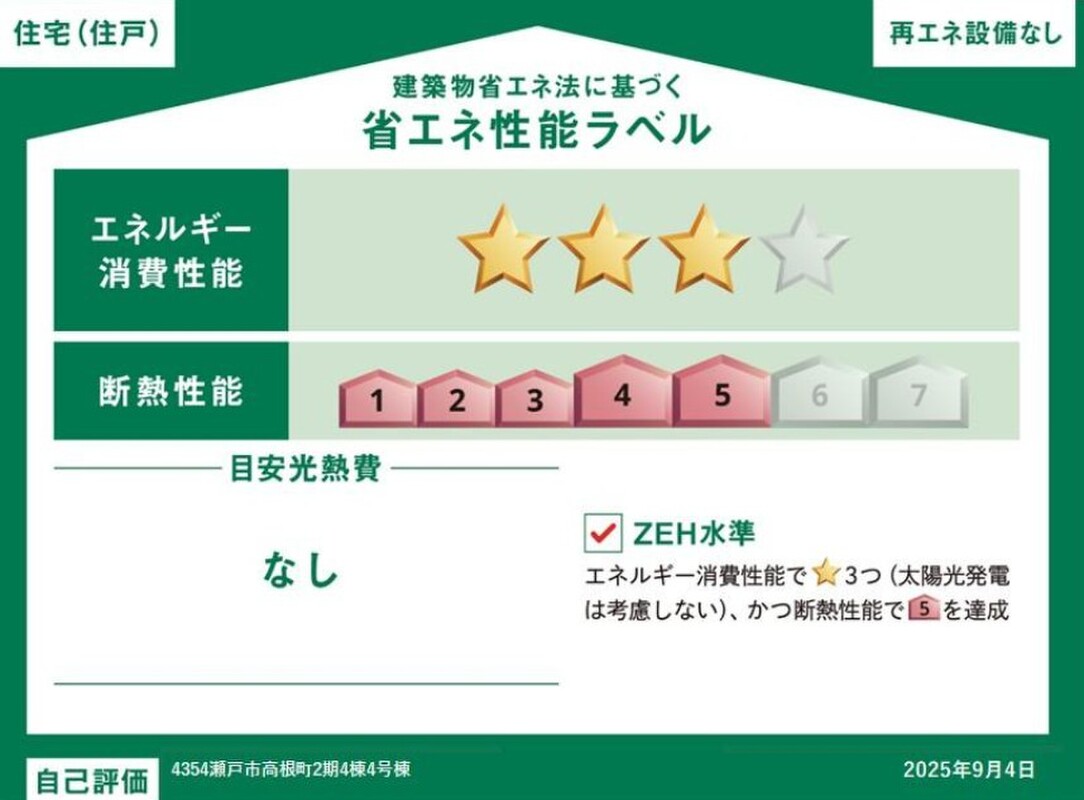 住宅（住戸）

再エネ設備なし

建築物省エネ法に基づく
省エネ性能ラベル

エネルギー消費性能

断熱性能

1 2 3 4 5 6 7

目安光熱費

なし

ZEH水準
エネルギー消費性能で 3つ（太陽光発電は考慮しない）、かつ断熱性能で 5 を達成

自己評価

4354瀬戸市高根町2期4棟4号棟

2025年9月4日